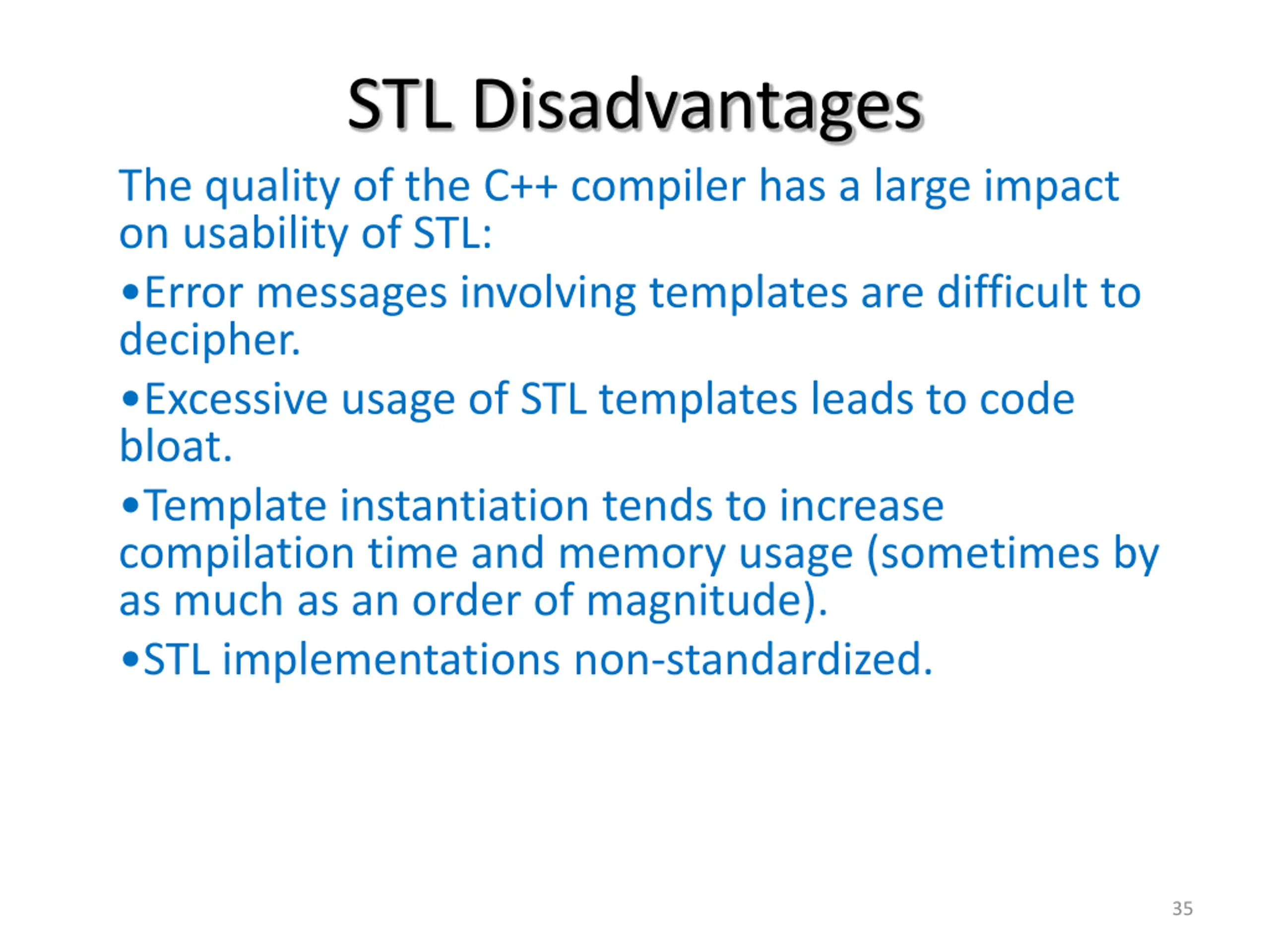 STL Disadvantages

The quality of the C++ compiler has a large impact on usability of STL:

•Error messages involving templates are difficult to decipher.

•Excessive usage of STL templates leads to code bloat.

•Template instantiation tends to increase compilation time and memory usage (sometimes by as much as an order of magnitude).

•STL implementations non-standardized.

35